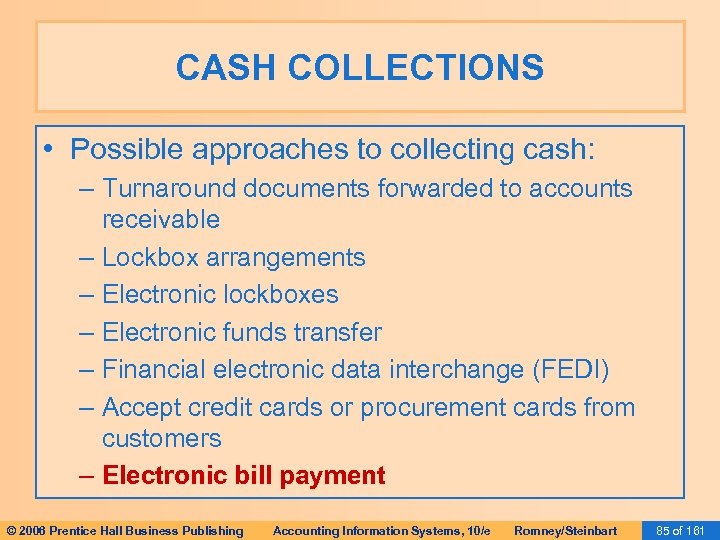 CASH COLLECTIONS

• Possible approaches to collecting cash:
– Turnaround documents forwarded to accounts receivable
– Lockbox arrangements
– Electronic lockboxes
– Electronic funds transfer
– Financial electronic data interchange (FEDI)
– Accept credit cards or procurement cards from customers
– Electronic bill payment

© 2006 Prentice Hall Business Publishing Accounting Information Systems, 10/e Romney/Steinbart 85 of 161